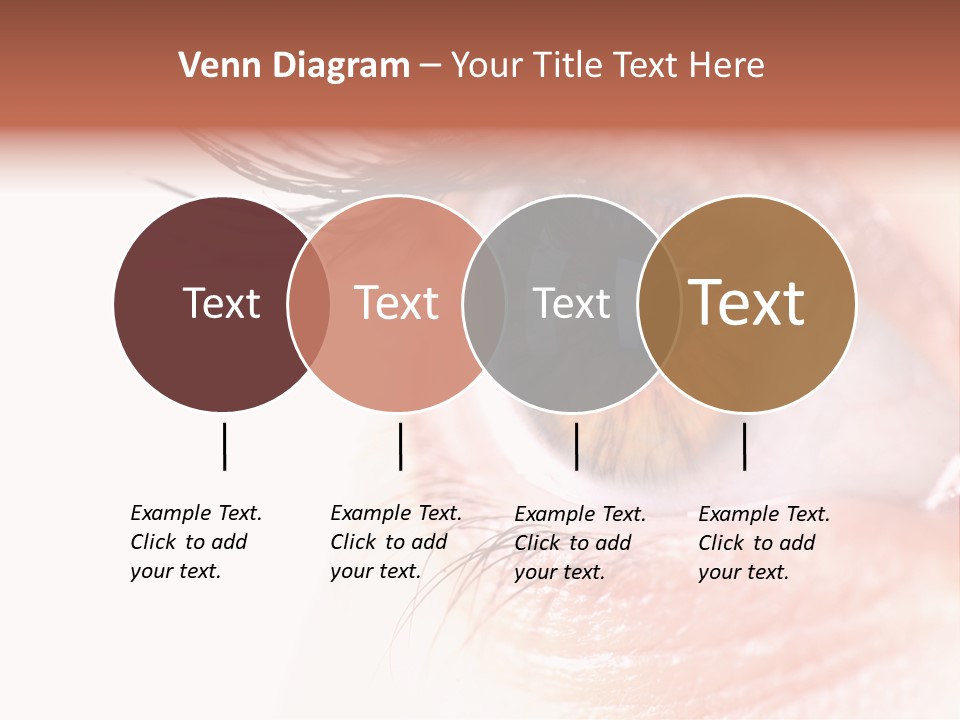 Venn Diagram – Your Title Text Here

Text

Text

Text

Text

Example Text. Click to add your text.

Example Text. Click to add your text.

Example Text. Click to add your text.

Example Text. Click to add your text.